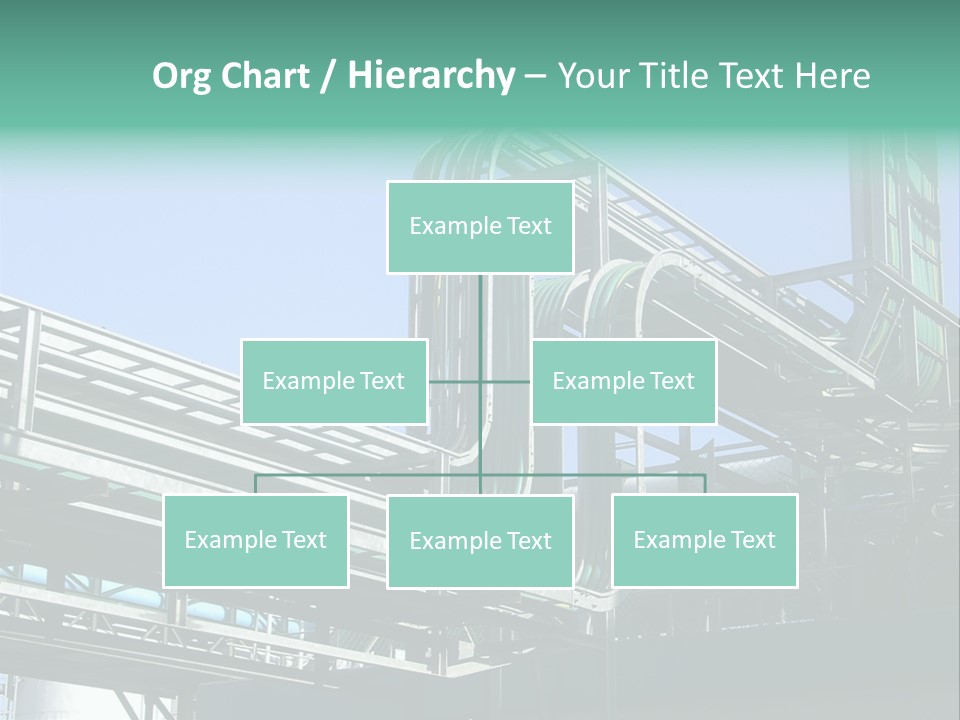 Org Chart / Hierarchy – Your Title Text Here

Example Text

Example Text

Example Text

Example Text

Example Text

Example Text